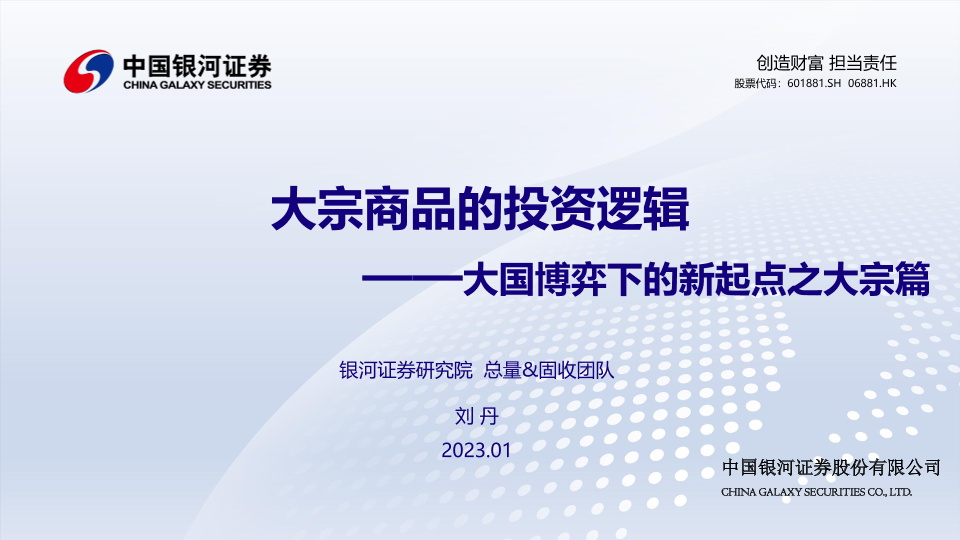 中国银河证券
CHINA GALAXY SECURITIES

创造财富 担当责任
股票代码：601881.SH 06881.HK

大宗商品的投资逻辑

——大国博弈下的新起点之大宗篇

银河证券研究院 总量&固收团队

刘丹

2023.01

中国银河证券股份有限公司
CHINA GALAXY SECURITIES CO., LTD.